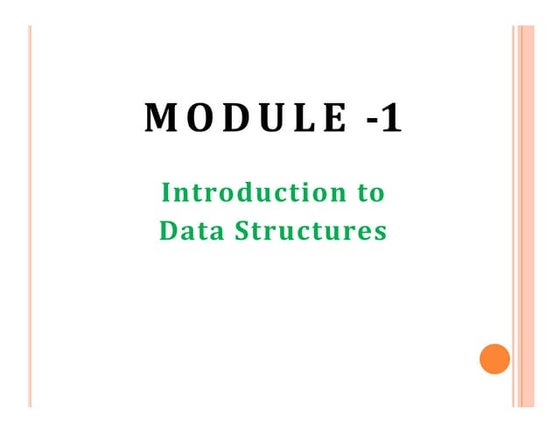 MODULE -1

Introduction to Data Structures